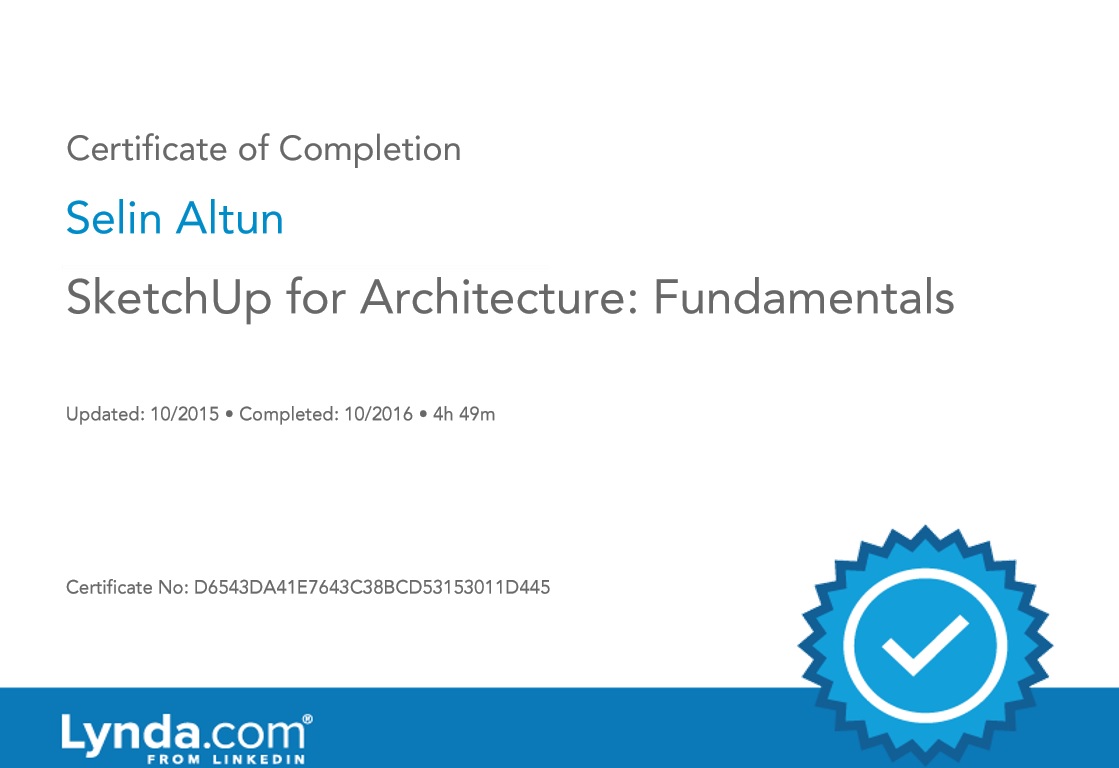 Certificate of Completion

Selin Altun

SketchUp for Architecture: Fundamentals

Updated: 10/2015 • Completed: 10/2016 • 4h 49m

Certificate No: D6543DA41E7643C38BCD53153011D445

Lynda.com®
FROM LINKEDIN